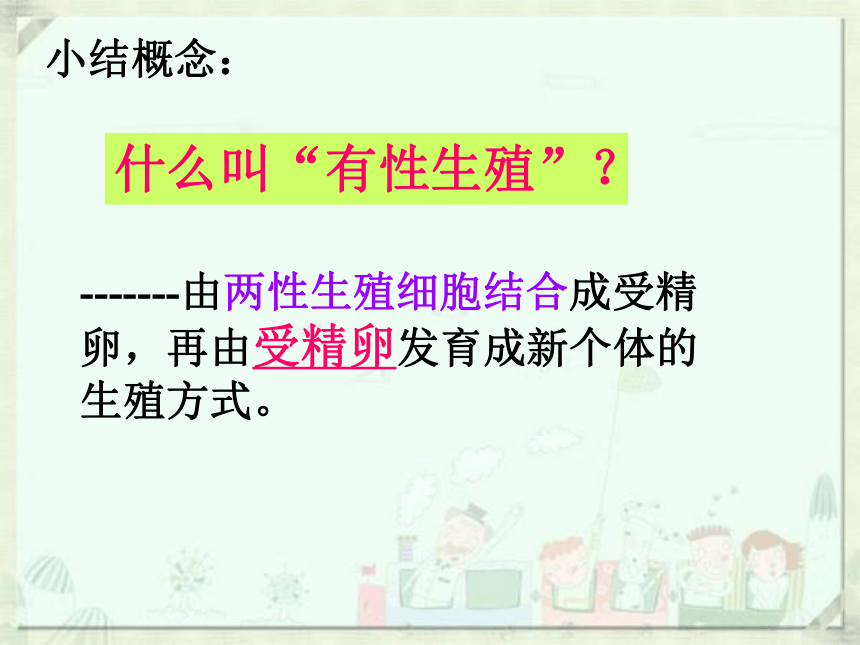 小结概念：

什么叫“有性生殖”？

-------由两性生殖细胞结合成受精卵，再由受精卵发育成新个体的生殖方式。